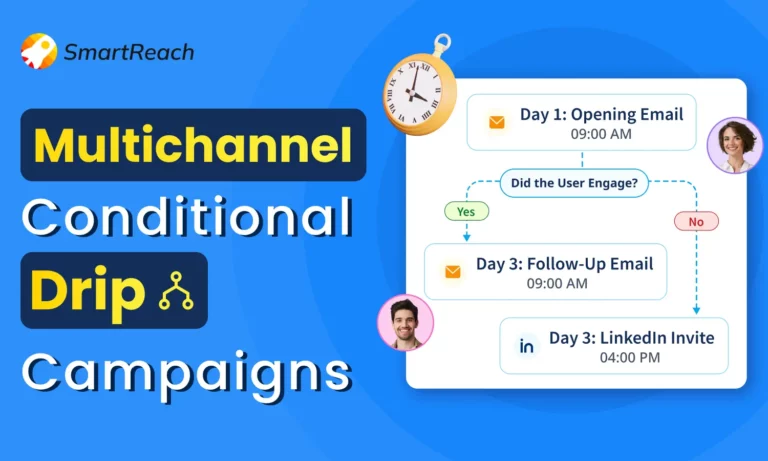 SmartReach

Multichannel Conditional Drip Campaigns

Day 1: Opening Email
09:00 AM

Did the User Engage?

Yes

No

Day 3: Follow-Up Email
09:00 AM

in Day 3: LinkedIn Invite
04:00 PM